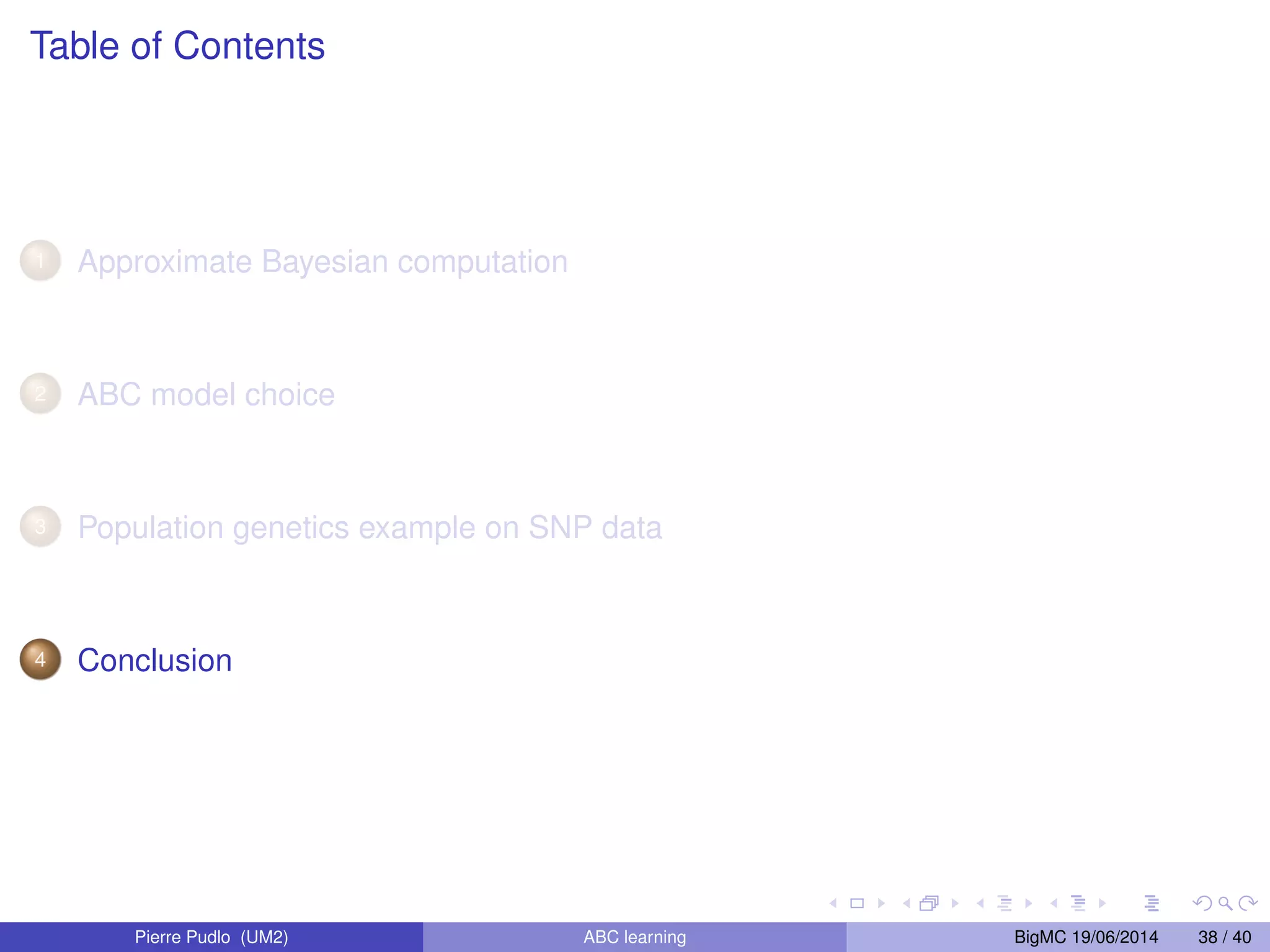 Table of Contents

1 Approximate Bayesian computation

2 ABC model choice

3 Population genetics example on SNP data

4 Conclusion

Pierre Pudlo (UM2) ABC learning BigMC 19/06/2014 38 / 40